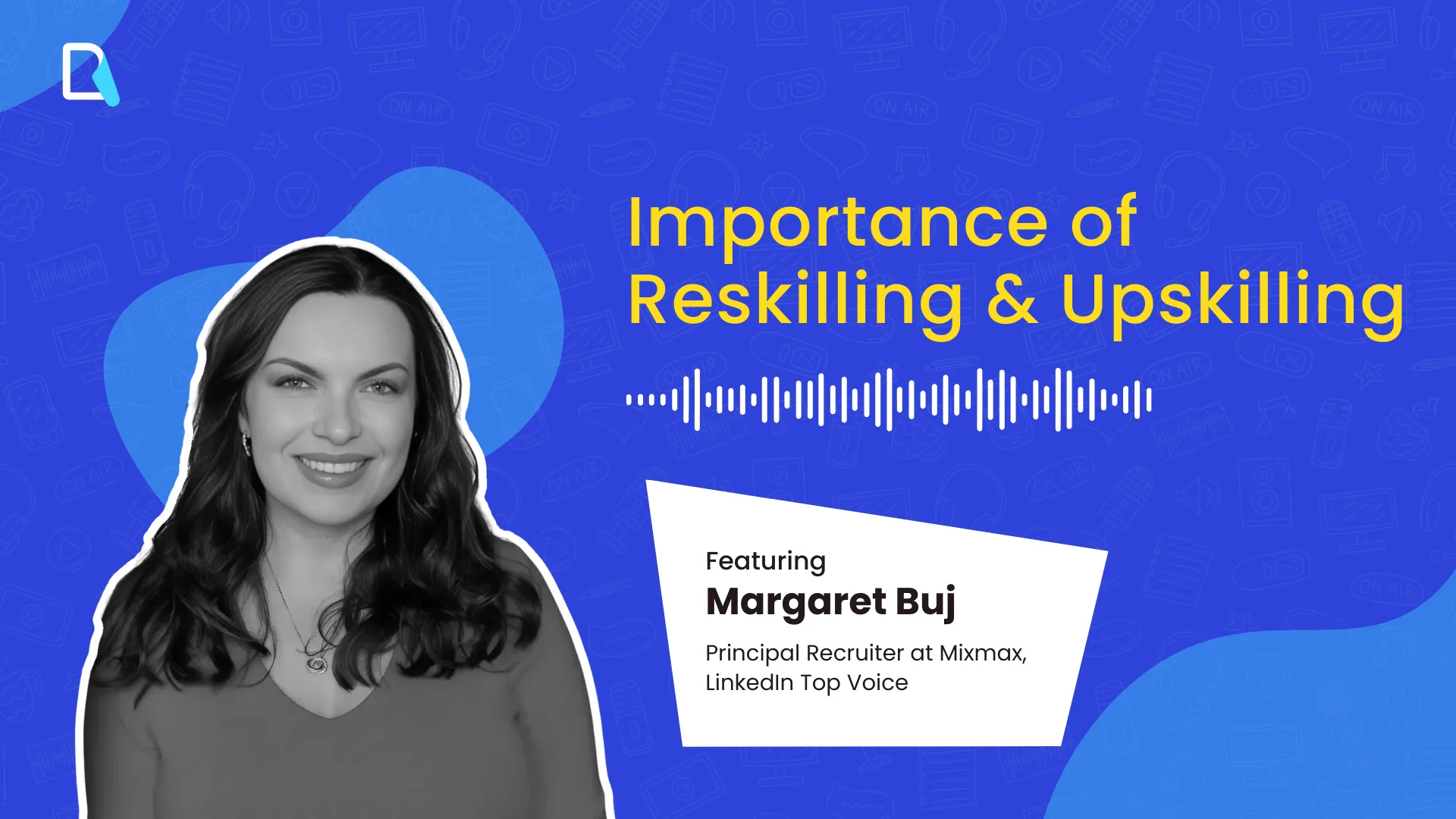 Importance of Reskilling & Upskilling

Featuring
Margaret Buj
Principal Recruiter at Mixmax, LinkedIn Top Voice